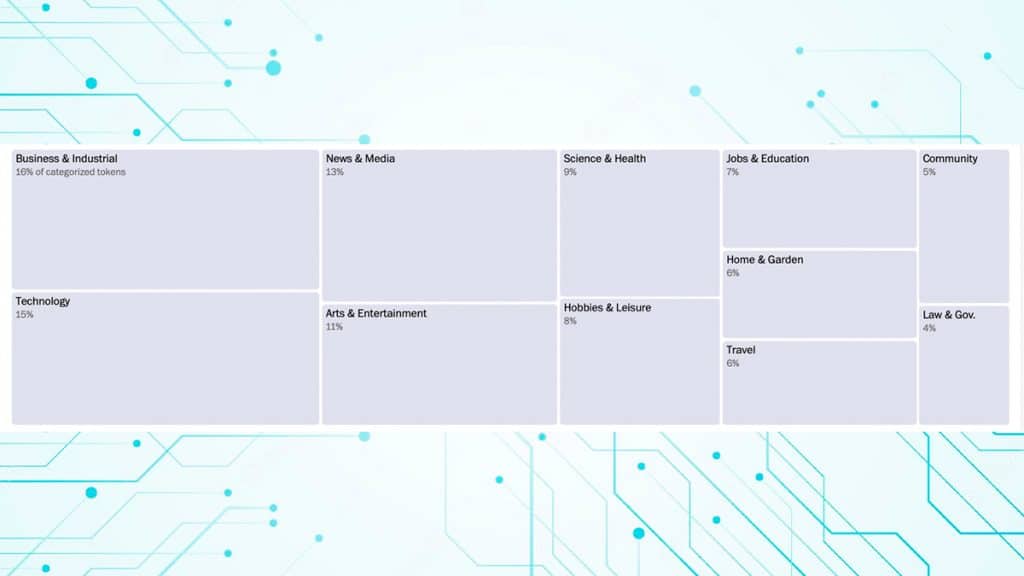 Business & Industrial
16% of categorized tokens

Technology
15%

News & Media
13%

Arts & Entertainment
11%

Science & Health
9%

Hobbies & Leisure
8%

Jobs & Education
7%

Home & Garden
6%

Travel
6%

Community
5%

Law & Gov.
4%